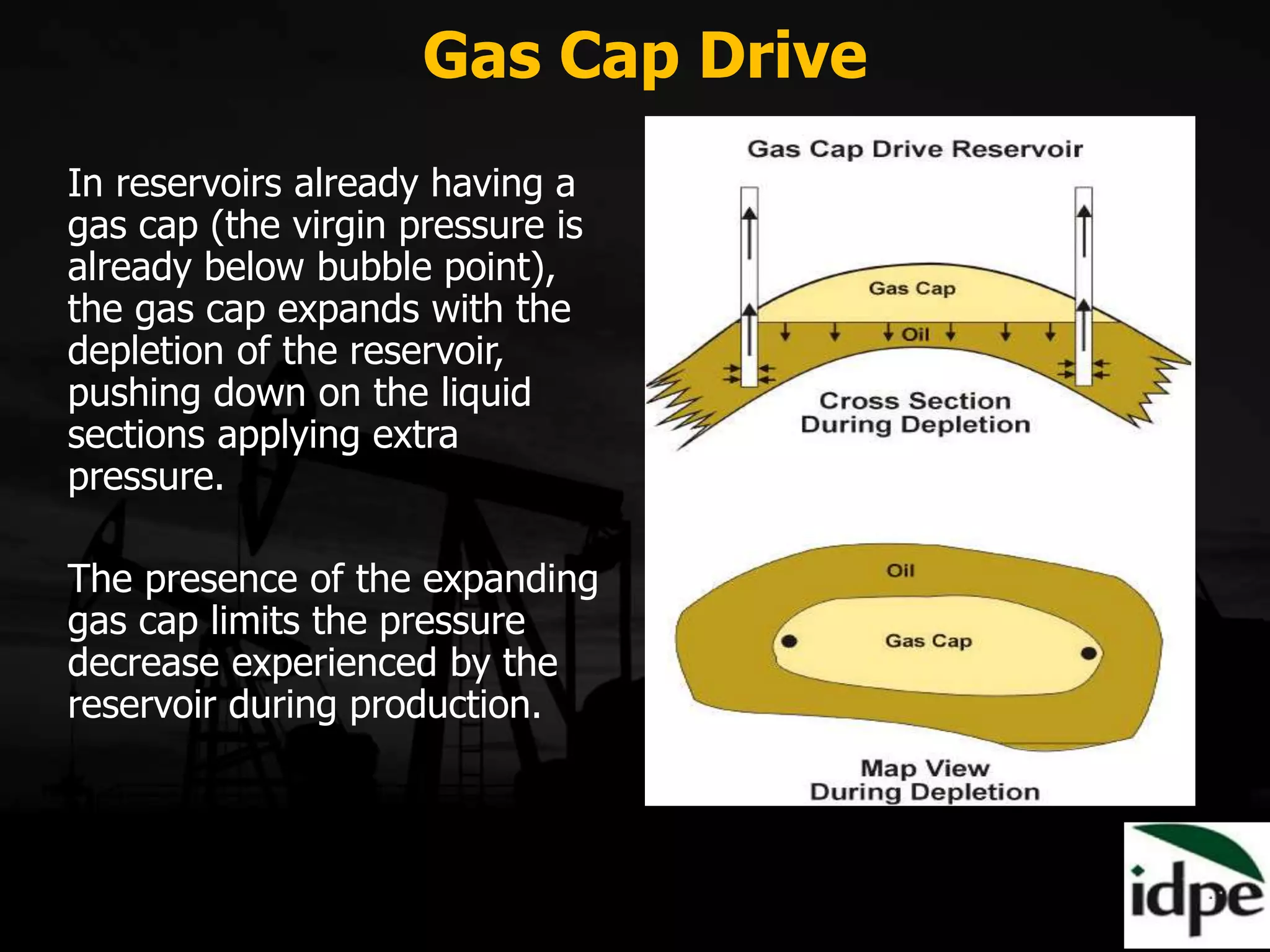 Gas Cap Drive

In reservoirs already having a gas cap (the virgin pressure is already below bubble point), the gas cap expands with the depletion of the reservoir, pushing down on the liquid sections applying extra pressure.

The presence of the expanding gas cap limits the pressure decrease experienced by the reservoir during production.

Gas Cap Drive Reservoir

Gas Cap

Oil

Cross Section During Depletion

Oil

Gas Cap

Map View During Depletion

idpe